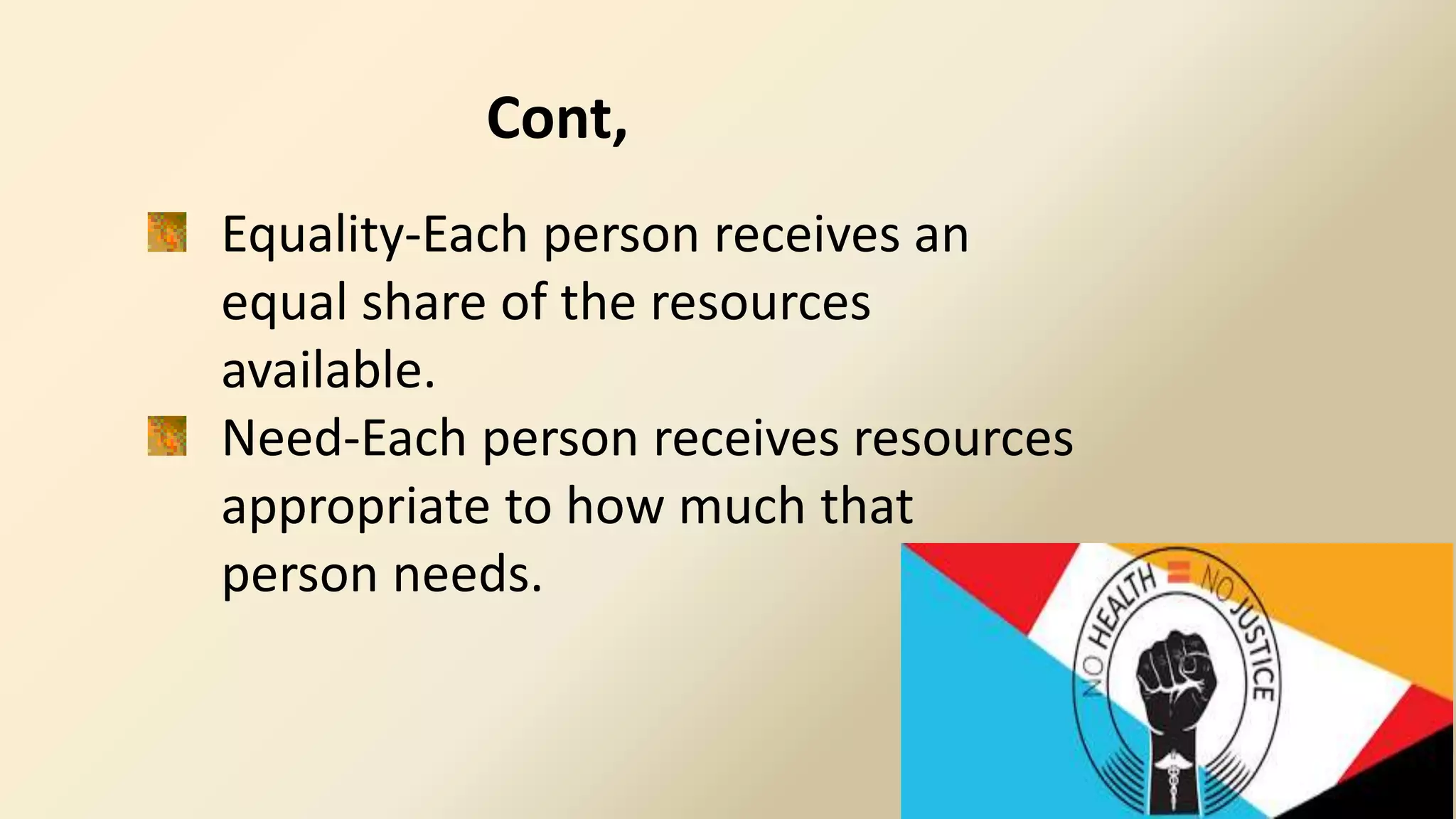 Cont,

Equality-Each person receives an equal share of the resources available.

Need-Each person receives resources appropriate to how much that person needs.

NO HEALTH = NO JUSTICE